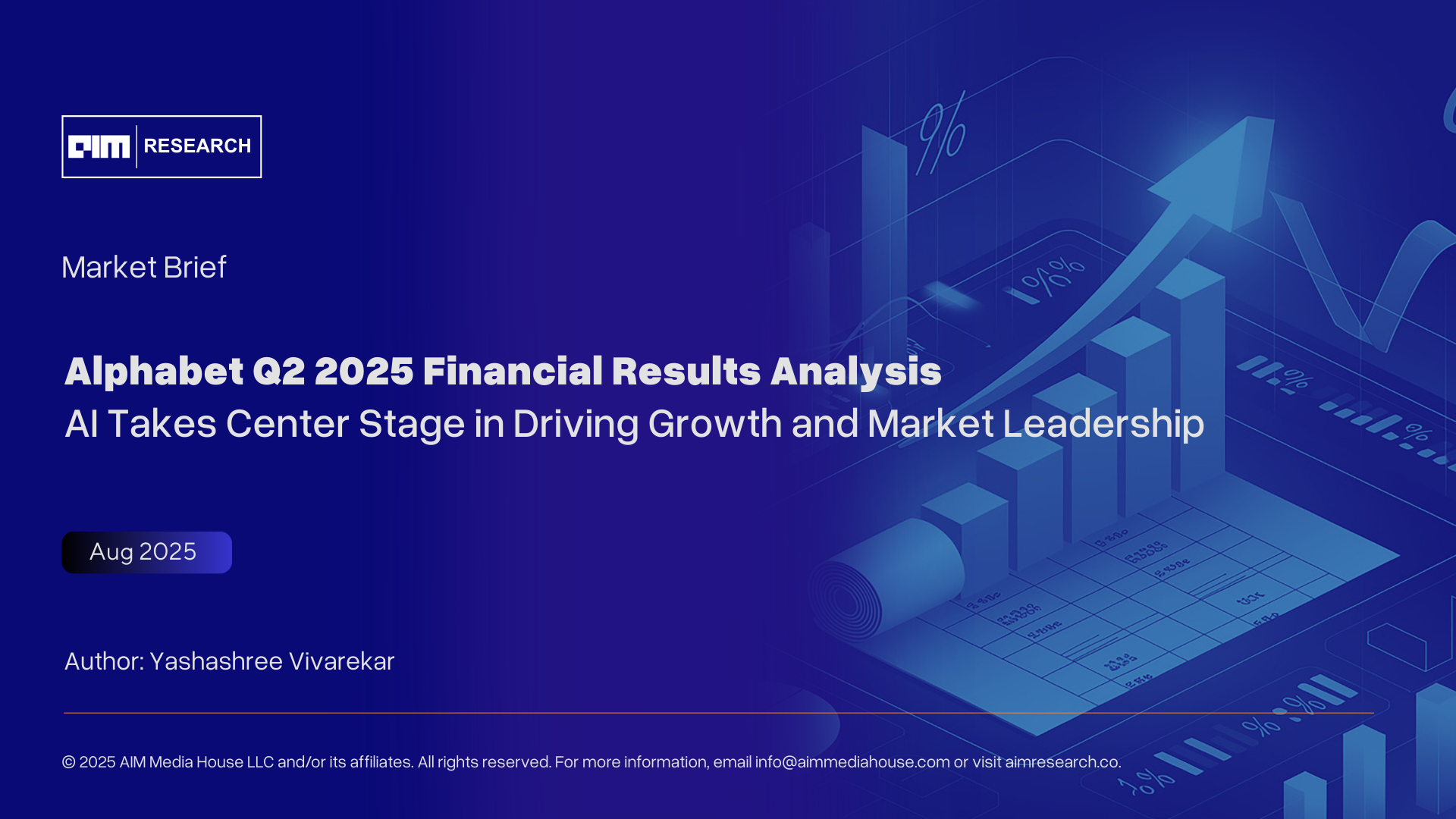 AIM RESEARCH

Market Brief

Alphabet Q2 2025 Financial Results Analysis
AI Takes Center Stage in Driving Growth and Market Leadership

Aug 2025

Author: Yashashree Vivarekar

© 2025 AIM Media House LLC and/or its affiliates. All rights reserved. For more information, email info@aimmediahouse.com or visit aimresearch.co.